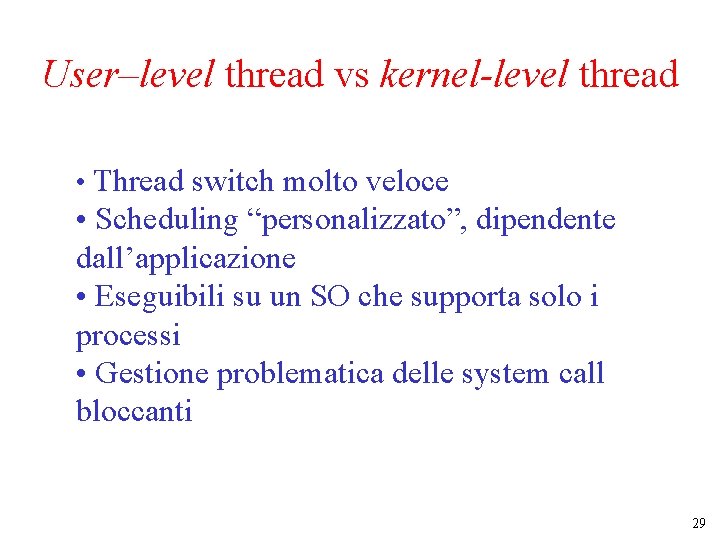 User–level thread vs kernel-level thread

• Thread switch molto veloce
• Scheduling “personalizzato”, dipendente dall’applicazione
• Eseguibili su un SO che supporta solo i processi
• Gestione problematica delle system call bloccanti

29